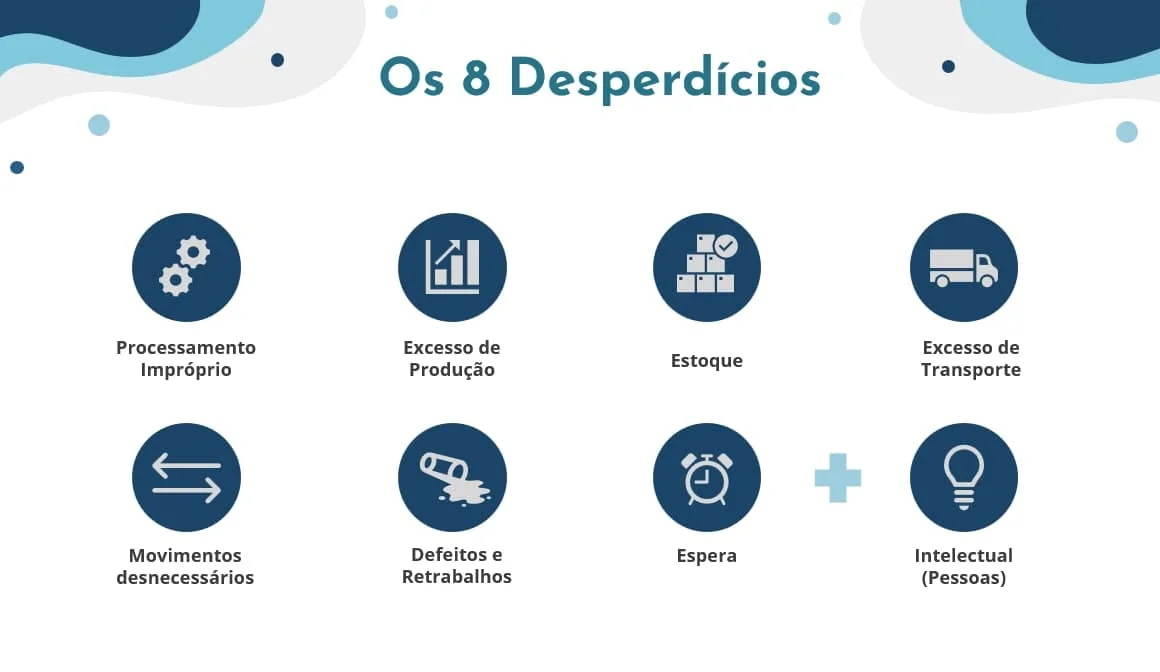 Os 8 Desperdícios

Processamento Impróprio

Excesso de Produção

Estoque

Excesso de Transporte

Movimentos desnecessários

Defeitos e Retrabalhos

Espera

Intelectual (Pessoas)